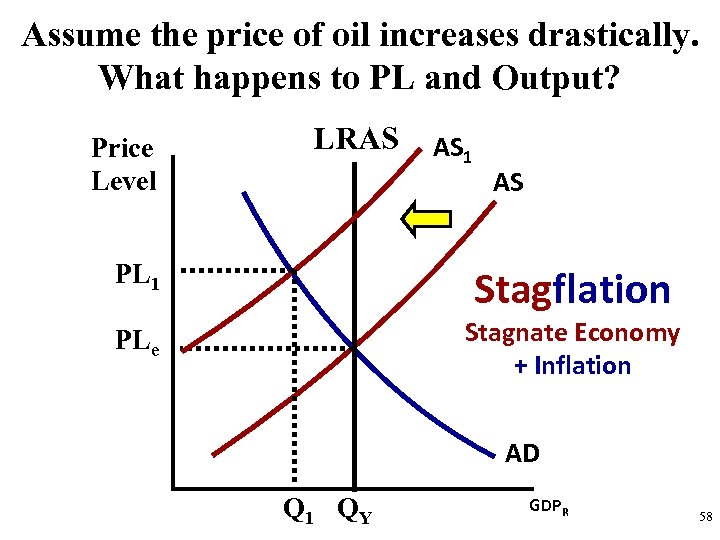 Assume the price of oil increases drastically. What happens to PL and Output?

Price Level

LRAS

$AS_1$

AS

$PL_1$

$PL_e$

Stagflation

Stagnate Economy

+ Inflation

AD

$Q_1$ $Q_Y$

$GDP_R$

58